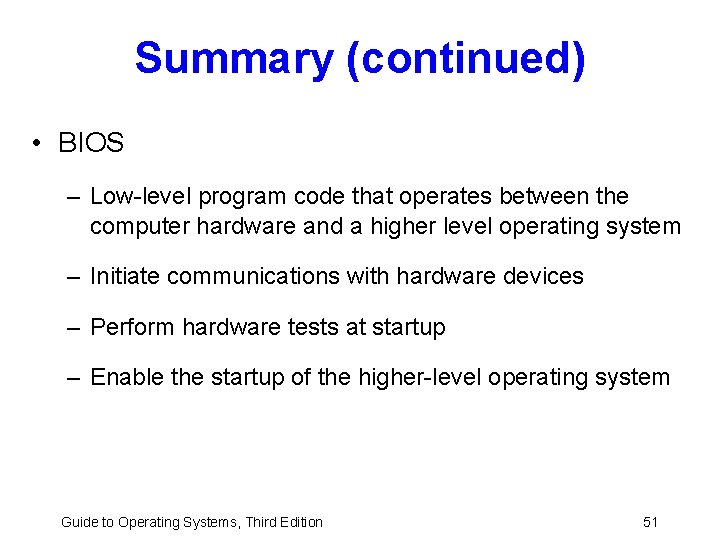 Summary (continued)

• BIOS

– Low-level program code that operates between the computer hardware and a higher level operating system

– Initiate communications with hardware devices

– Perform hardware tests at startup

– Enable the startup of the higher-level operating system

Guide to Operating Systems, Third Edition

51